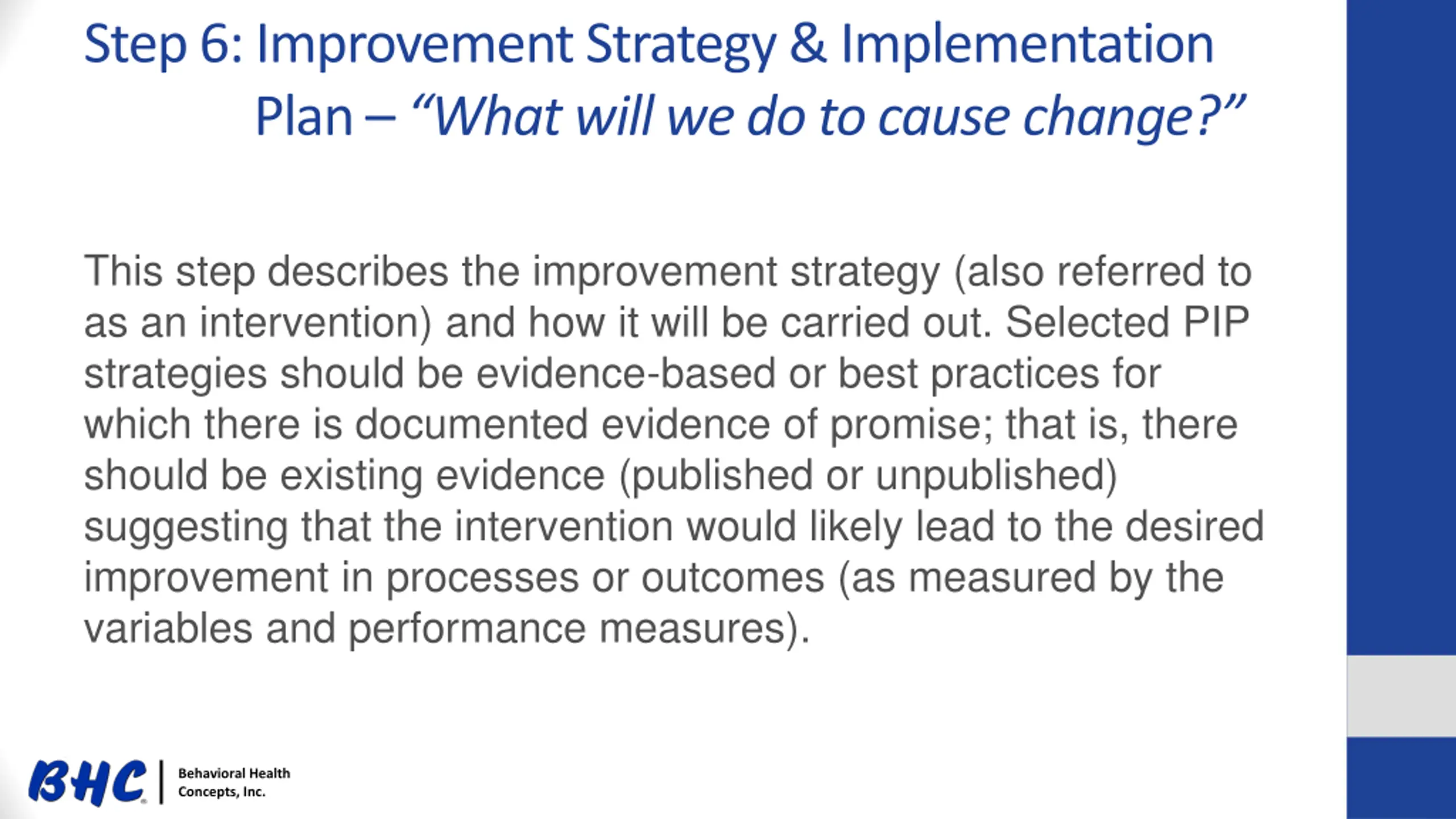 Step 6: Improvement Strategy & Implementation Plan – “What will we do to cause change?”

This step describes the improvement strategy (also referred to as an intervention) and how it will be carried out. Selected PIP strategies should be evidence-based or best practices for which there is documented evidence of promise; that is, there should be existing evidence (published or unpublished) suggesting that the intervention would likely lead to the desired improvement in processes or outcomes (as measured by the variables and performance measures).

BHC Behavioral Health Concepts, Inc.